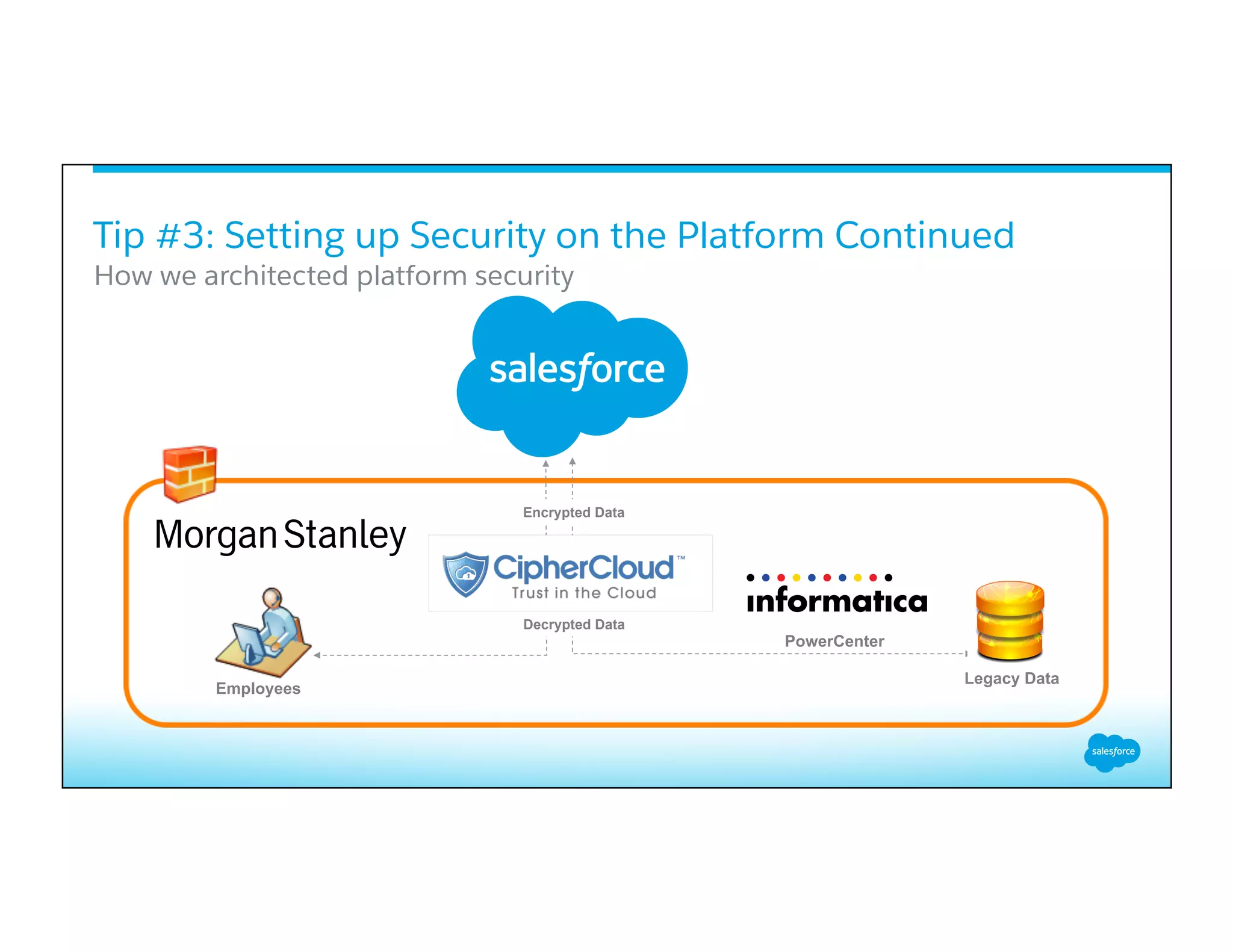 Tip #3: Setting up Security on the Platform Continued
How we architected platform security

salesforce

Morgan Stanley

Encrypted Data

CipherCloud™
Trust in the Cloud

Decrypted Data

informatica

PowerCenter

Employees

Legacy Data

salesforce